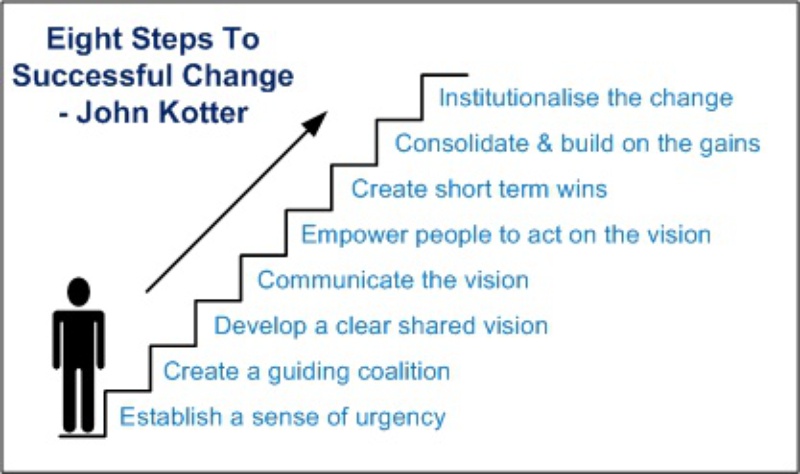 Eight Steps To Successful Change - John Kotter

Institutionalise the change
Consolidate & build on the gains
Create short term wins
Empower people to act on the vision
Communicate the vision
Develop a clear shared vision
Create a guiding coalition
Establish a sense of urgency